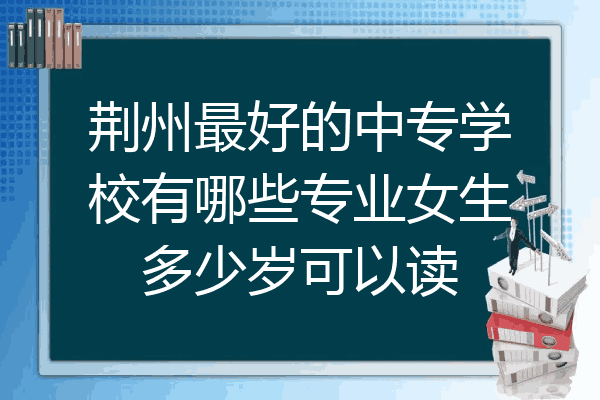 荆州最好的中专学校有哪些专业女生多少岁可以读